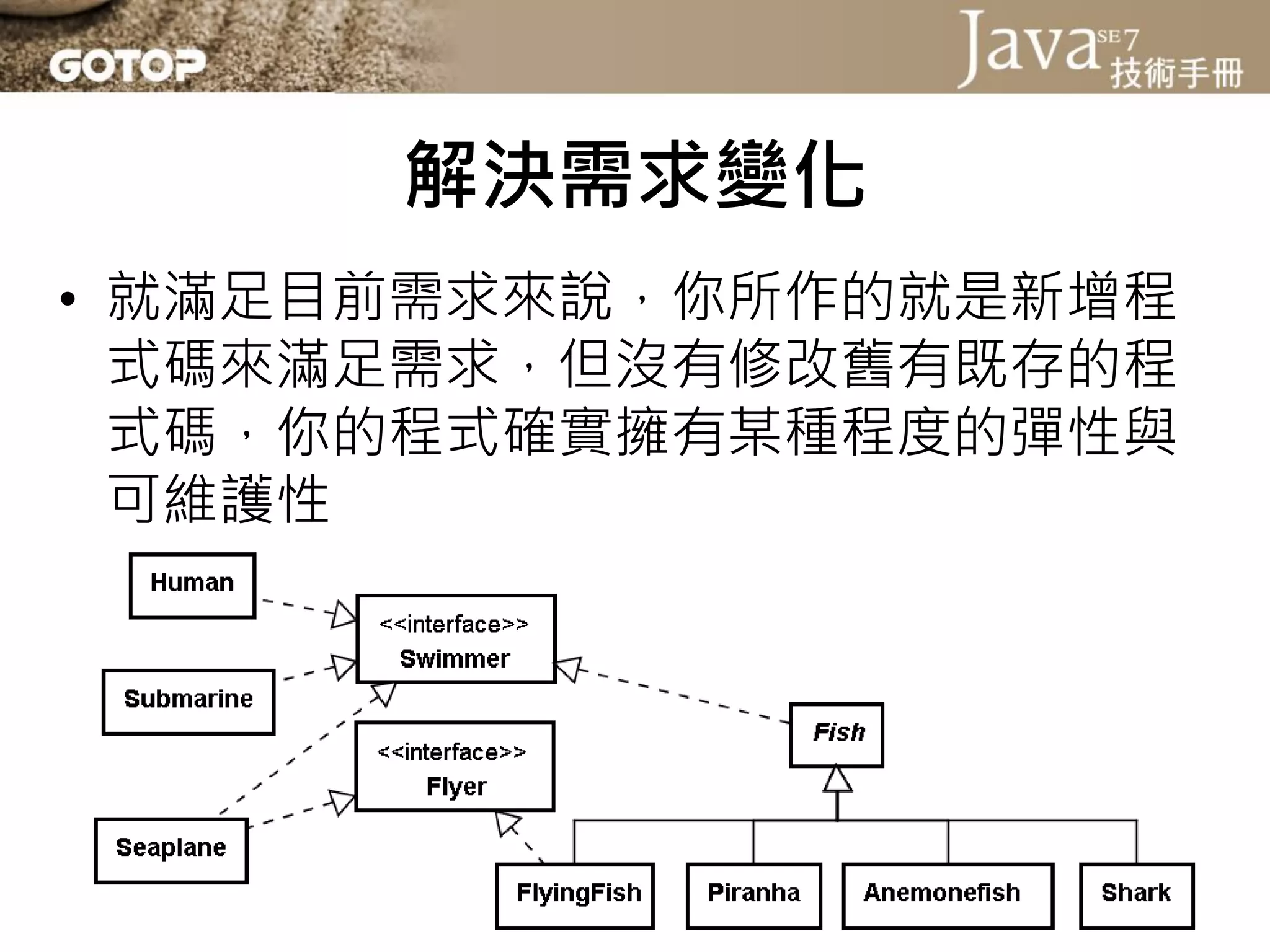 GOTOP

Java SE7 技術手冊

解決需求變化

• 就滿足目前需求來說，你所作的就是新增程式碼來滿足需求，但沒有修改舊有既存的程式碼，你的程式確實擁有某種程度的彈性與可維護性

Human

<<interface>>
Swimmer

Submarine

<<interface>>
Flyer

Fish

Seaplane

FlyingFish

Piranha

Anemonefish

Shark